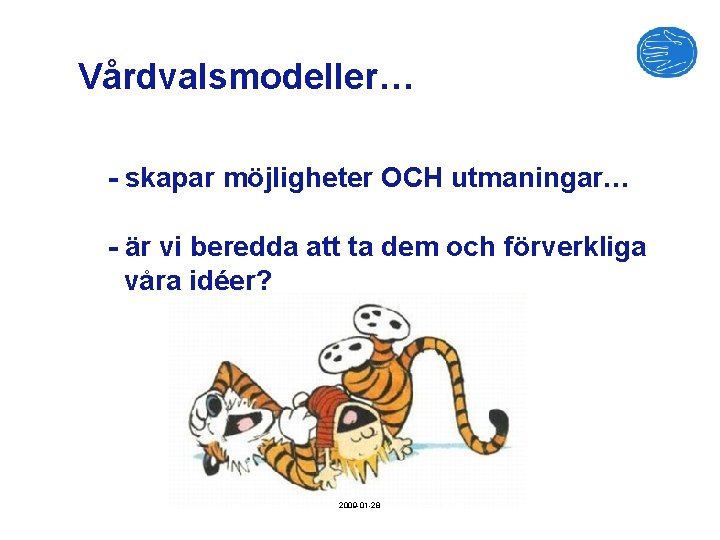 Vårdvalsmodeller…

- skapar möjligheter OCH utmaningar…

- är vi beredda att ta dem och förverkliga våra idéer?

2009-01-28